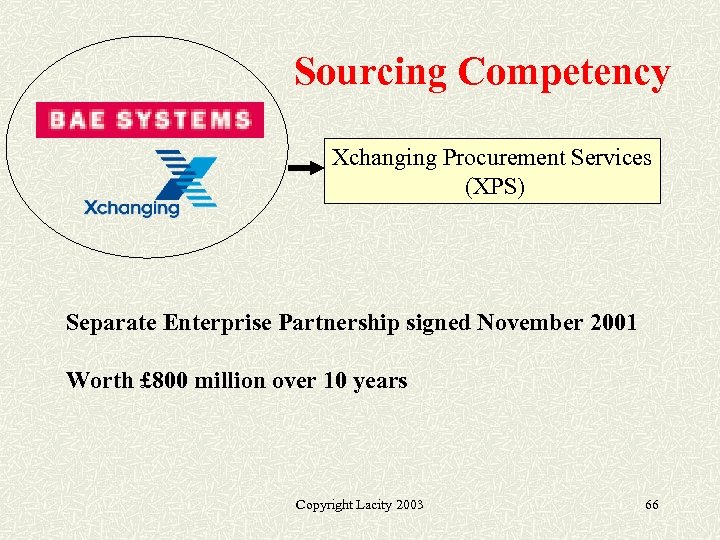 Sourcing Competency

BAE SYSTEMS

Xchanging

Xchanging Procurement Services (XPS)

Separate Enterprise Partnership signed November 2001

Worth £800 million over 10 years

Copyright Lacity 2003

66